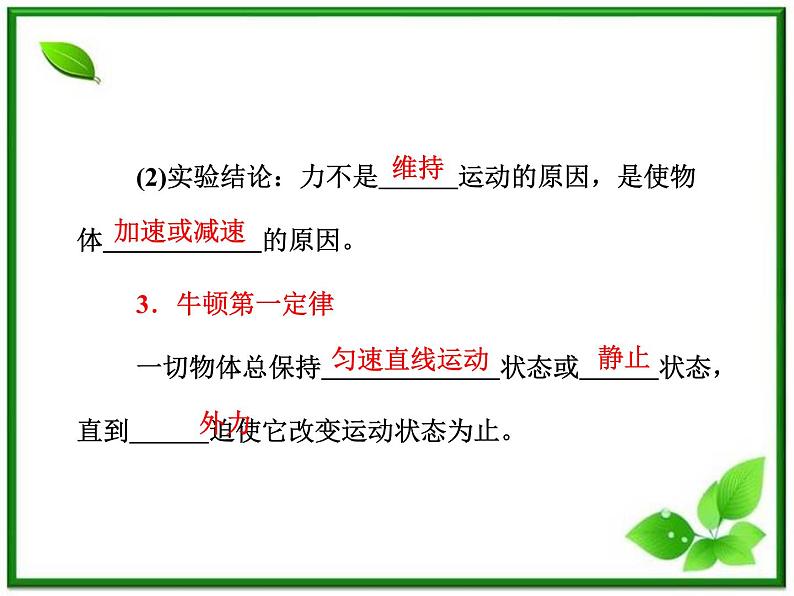 (2)实验结论：力不是维持运动的原因，是使物体加速或减速的原因。

3．牛顿第一定律

一切物体总保持匀速直线运动状态或静止状态，直到外力迫使它改变运动状态为止。